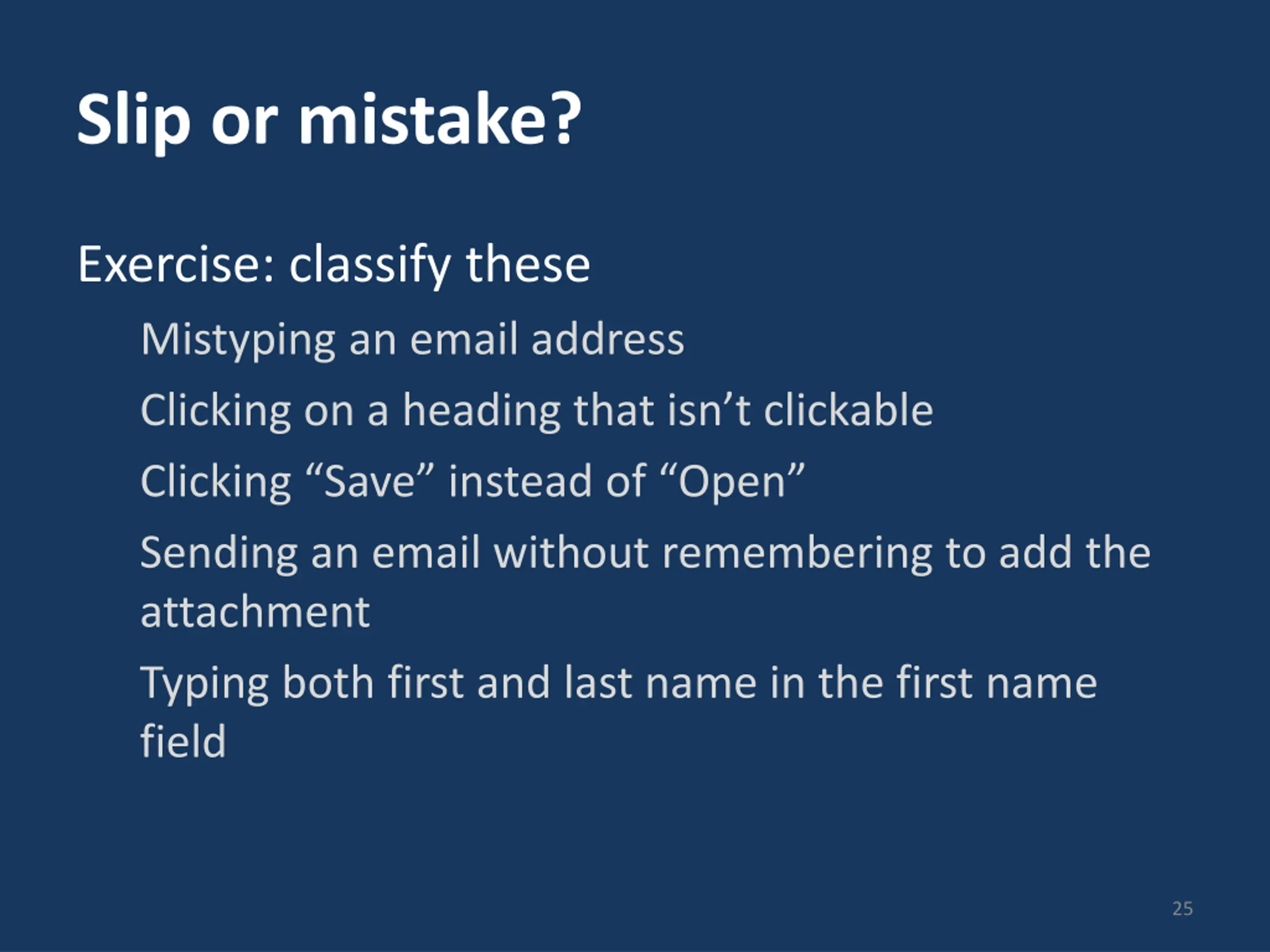 Slip or mistake?

Exercise: classify these

Mistyping an email address

Clicking on a heading that isn’t clickable

Clicking “Save” instead of “Open”

Sending an email without remembering to add the attachment

Typing both first and last name in the first name field

25